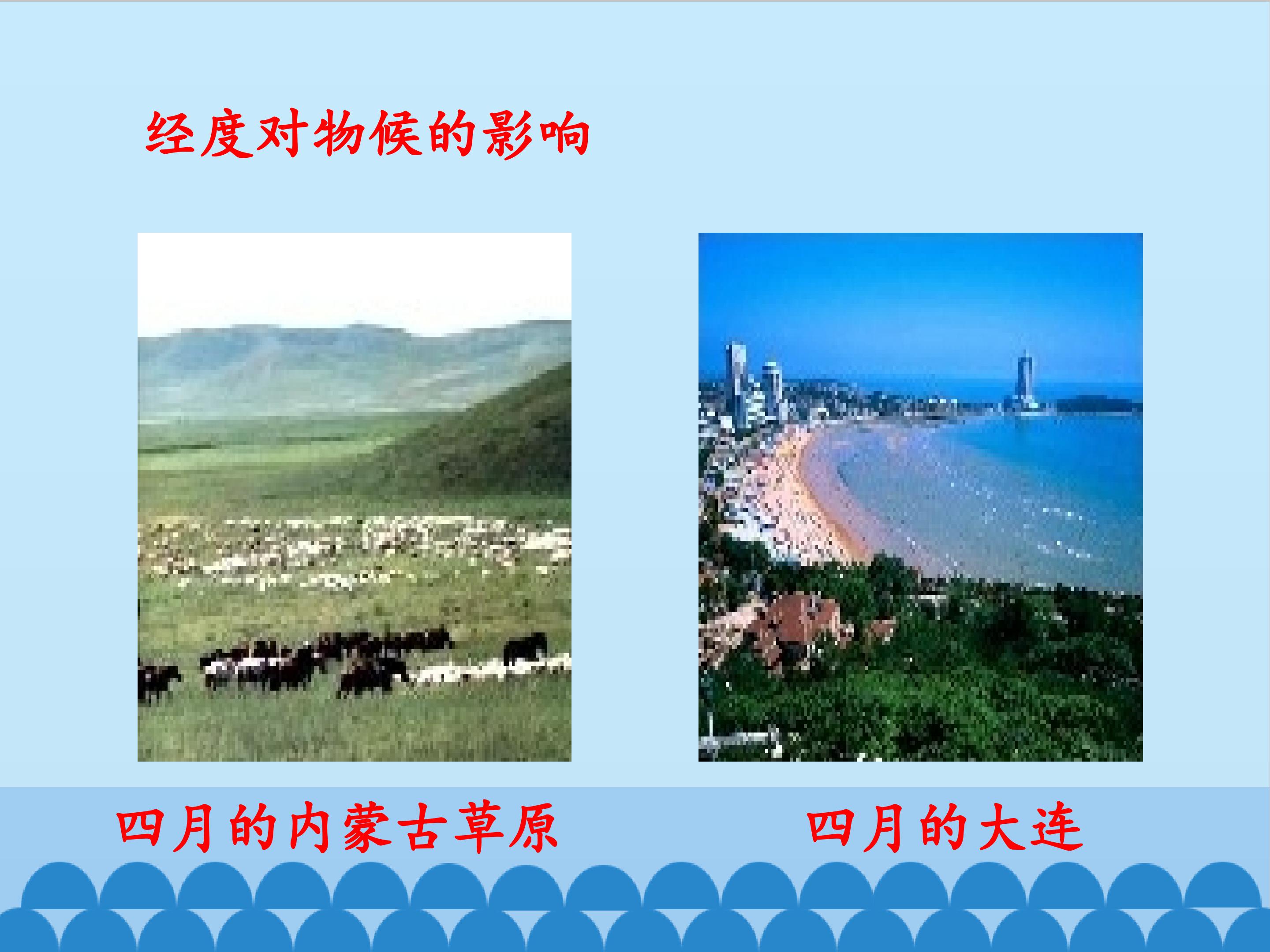 经度对物候的影响

四月的内蒙古草原

四月的大连